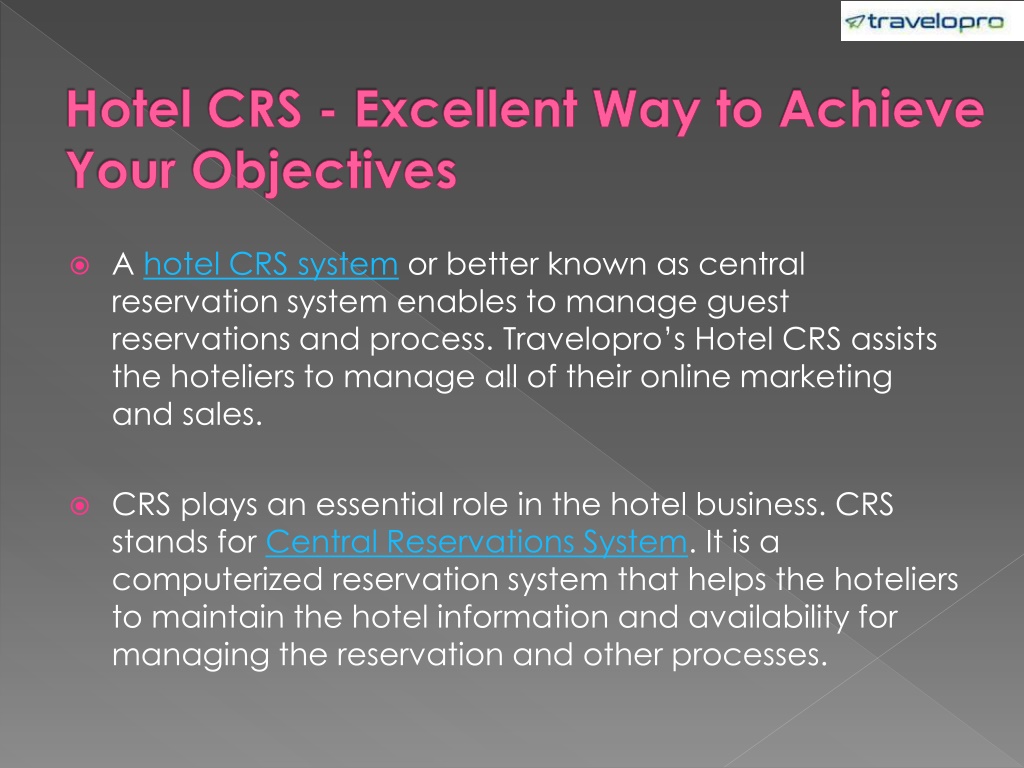 travelopro

Hotel CRS - Excellent Way to Achieve Your Objectives

A hotel CRS system or better known as central reservation system enables to manage guest reservations and process. Travelopro's Hotel CRS assists the hoteliers to manage all of their online marketing and sales.

CRS plays an essential role in the hotel business. CRS stands for Central Reservations System. It is a computerized reservation system that helps the hoteliers to maintain the hotel information and availability for managing the reservation and other processes.